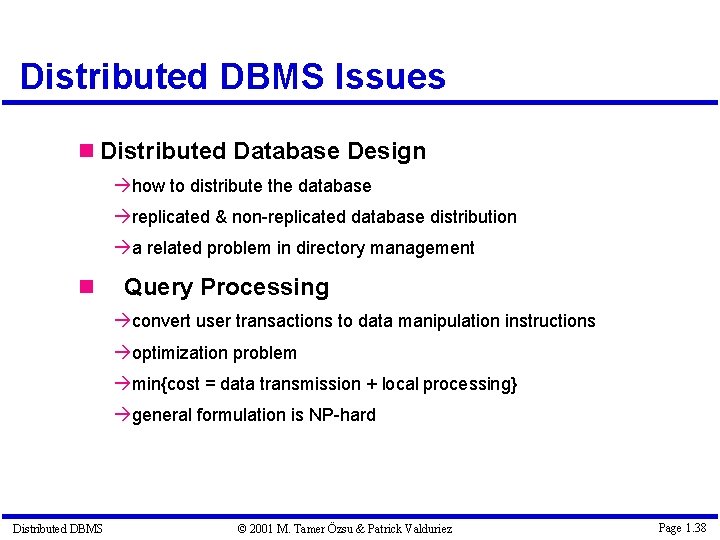 Distributed DBMS Issues

Distributed Database Design

→how to distribute the database

→replicated & non-replicated database distribution

→a related problem in directory management

Query Processing

→convert user transactions to data manipulation instructions

→optimization problem

→min{cost = data transmission + local processing}

→general formulation is NP-hard

Distributed DBMS © 2001 M. Tamer Özsu & Patrick Valduriez Page 1.38